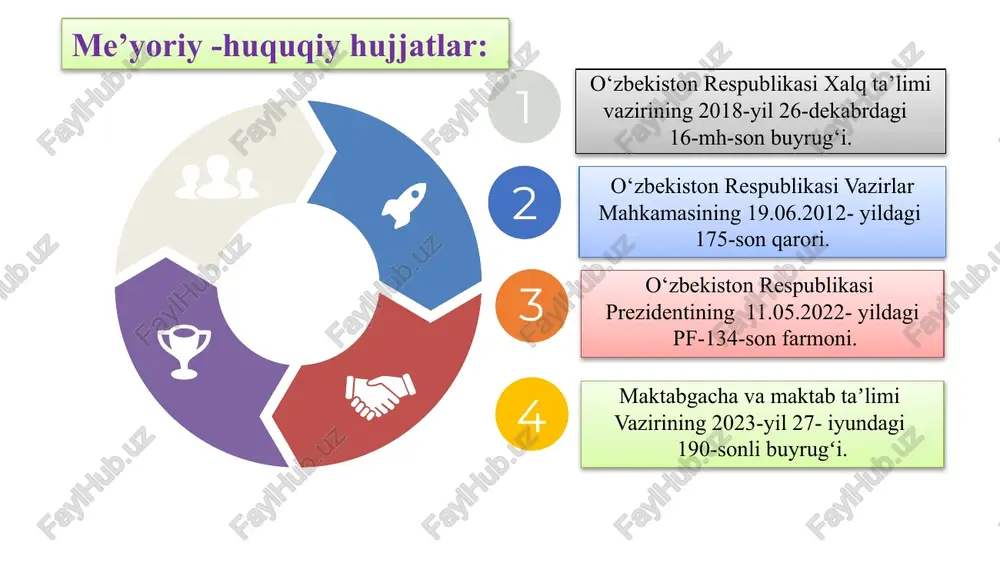 Me’yoriy -huquqiy hujjatlar:

1

O‘zbekiston Respublikasi Xalq ta’limi vazirining 2018-yil 26-dekabrdagi 16-mh-son buyrug‘i.

2

O‘zbekiston Respublikasi Vazirlar Mahkamasining 19.06.2012- yildagi 175-son qarori.

3

O‘zbekiston Respublikasi Prezidentining 11.05.2022- yildagi PF-134-son farmoni.

4

Maktabgacha va maktab ta’limi Vazirining 2023-yil 27- iyundagi 190-sonli buyrug‘i.

FaylHub.uz